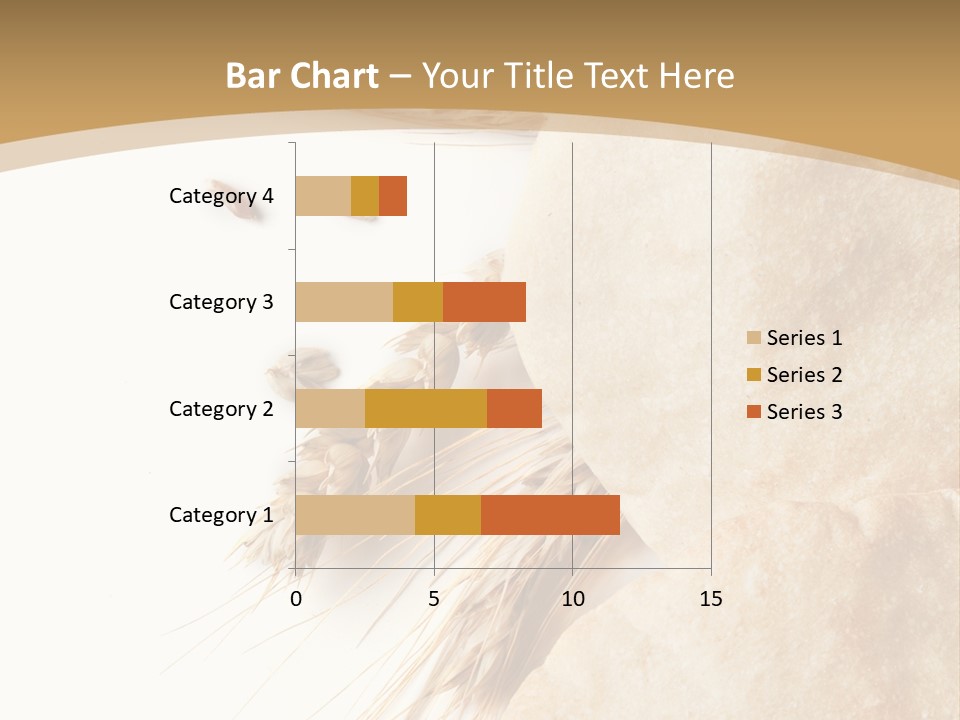 Bar Chart – Your Title Text Here

Category 4
Category 3
Category 2
Category 1

0
5
10
15

Series 1
Series 2
Series 3